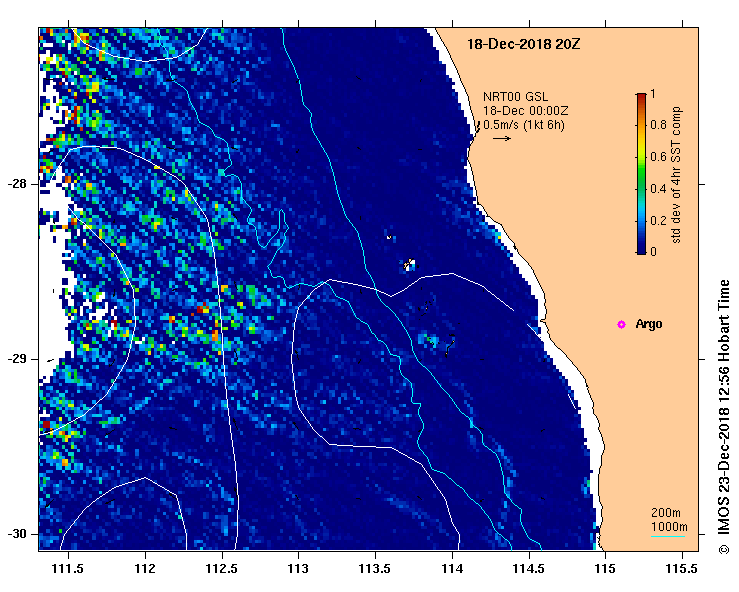 18-Dec-2018 20Z

NRT00 GSL
18-Dec 00:00Z
0.5m/s (1kt 6h)

1
0.8
0.6
0.4
0.2
0
std dev of 4hr SST comp

Argo

200m
1000m

-28
-29
-30

111.5
112
112.5
113
113.5
114
114.5
115
115.5

© IMOS 23-Dec-2018 12:56 Hobart Time